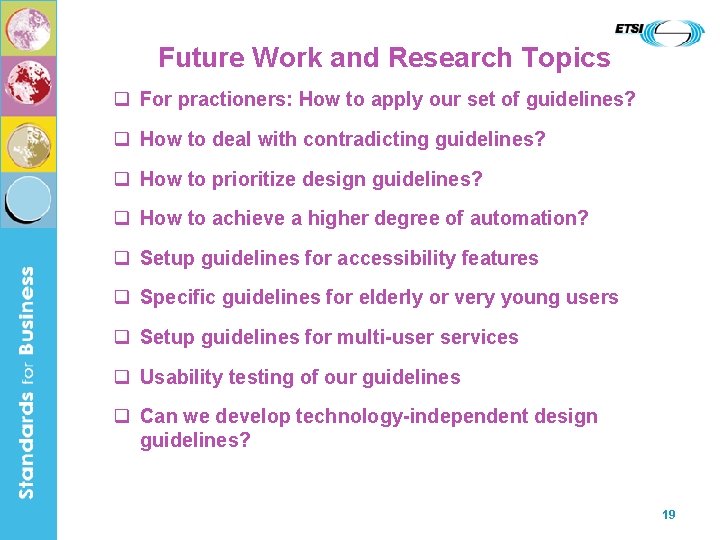 ETSI

Future Work and Research Topics

❑ For practioners: How to apply our set of guidelines?

❑ How to deal with contradicting guidelines?

❑ How to prioritize design guidelines?

❑ How to achieve a higher degree of automation?

❑ Setup guidelines for accessibility features

❑ Specific guidelines for elderly or very young users

❑ Setup guidelines for multi-user services

❑ Usability testing of our guidelines

❑ Can we develop technology-independent design guidelines?

Standards for Business

19